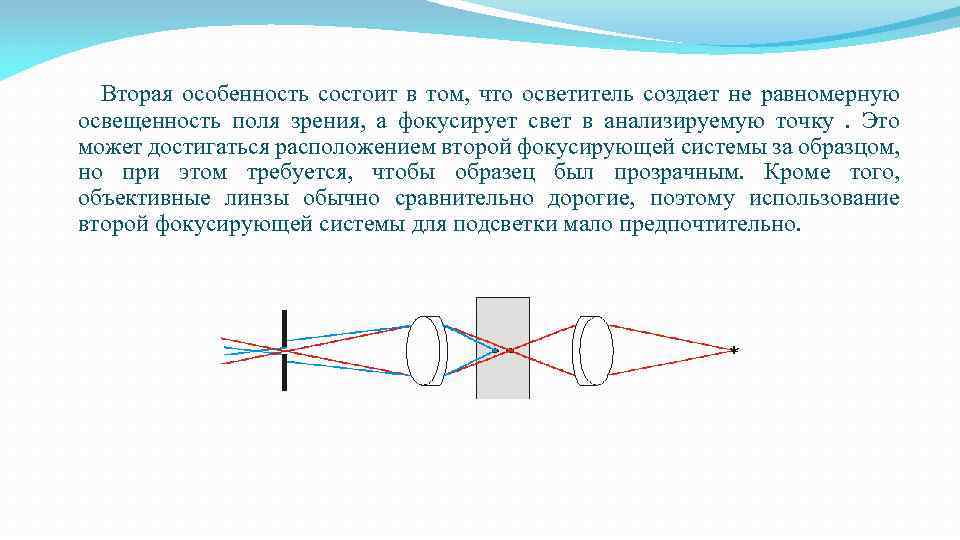 Вторая особенность состоит в том, что осветитель создает не равномерную освещенность поля зрения, а фокусирует свет в анализируемую точку . Это может достигаться расположением второй фокусирующей системы за образцом, но при этом требуется, чтобы образец был прозрачным. Кроме того, объективные линзы обычно сравнительно дорогие, поэтому использование второй фокусирующей системы для подсветки мало предпочтительно.